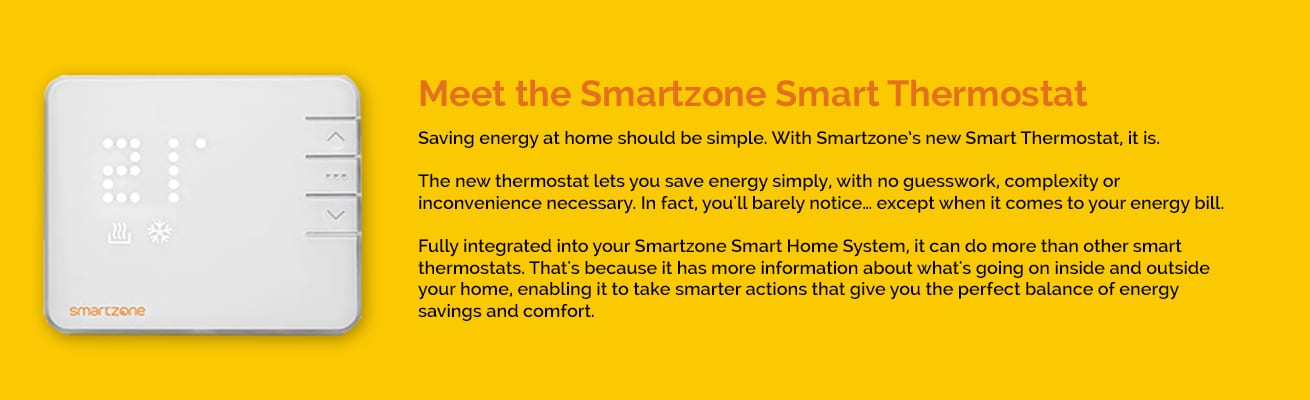 21°

smartzone

Meet the Smartzone Smart Thermostat

Saving energy at home should be simple. With Smartzone's new Smart Thermostat, it is.

The new thermostat lets you save energy simply, with no guesswork, complexity or inconvenience necessary. In fact, you'll barely notice… except when it comes to your energy bill.

Fully integrated into your Smartzone Smart Home System, it can do more than other smart thermostats. That's because it has more information about what's going on inside and outside your home, enabling it to take smarter actions that give you the perfect balance of energy savings and comfort.